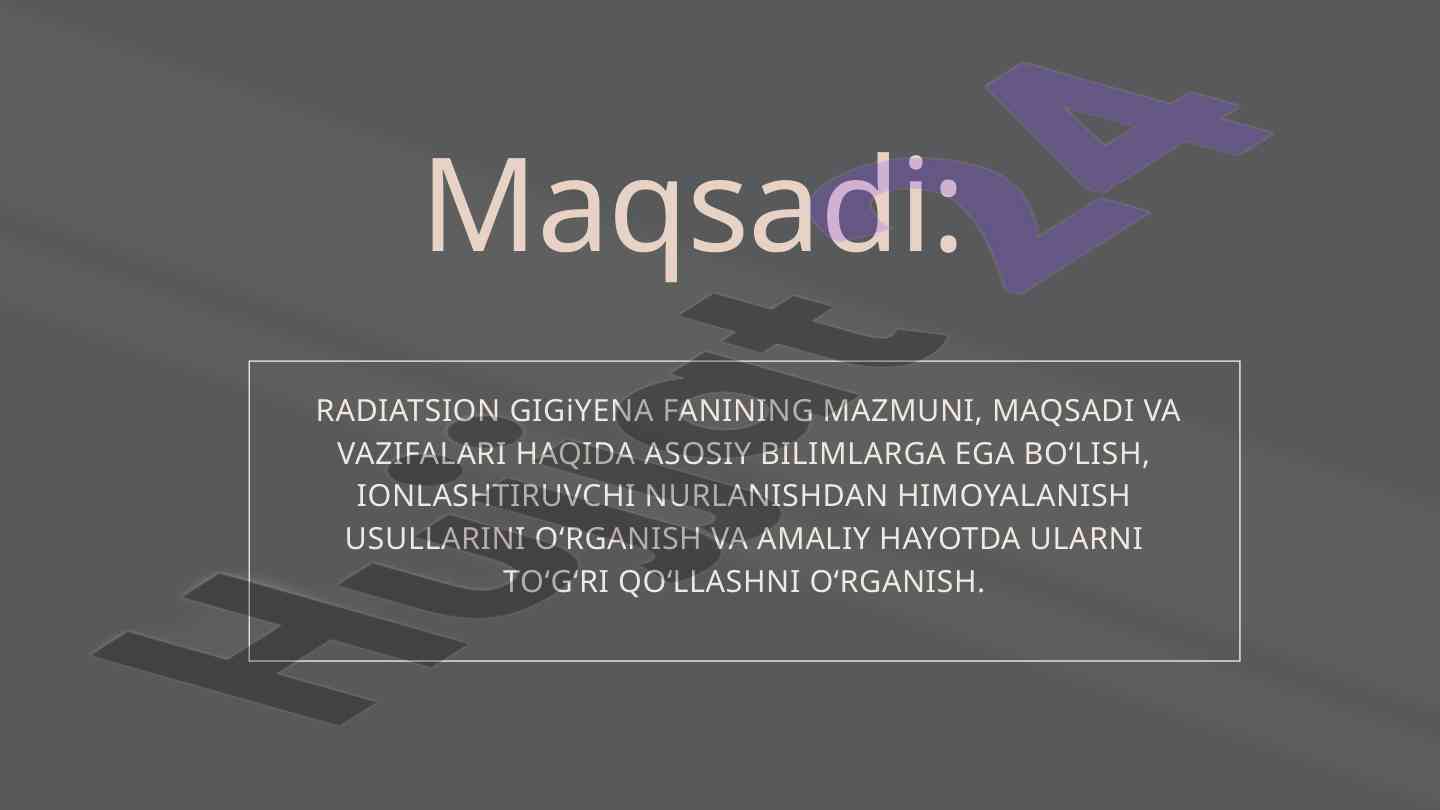 Maqsadi:

RADIATSION GIGiYENA FANINING MAZMUNI, MAQSADI VA VAZIFALARI HAQIDA ASOSIY BILIMLARGA EGA BO‘LISH, IONLASHTIRUVCHI NURLANISHDAN HIMOYALANISH USULLARINI O‘RGANISH VA AMALIY HAYOTDA ULARNI TO‘G‘RI QO‘LLASHNI O‘RGANISH.

Hujjat24